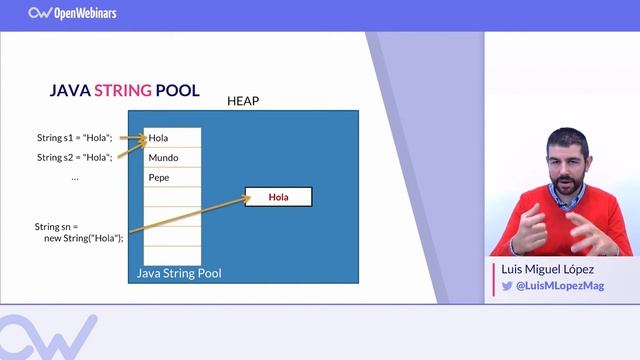 OpenWebinars

JAVA STRING POOL

HEAP

String s1 = "Hola";

String s2 = "Hola";

...

String sn = new String("Hola");

Hola

Mundo

Pepe

Hola

Java String Pool

Luis Miguel López

@LuisMLopezMag